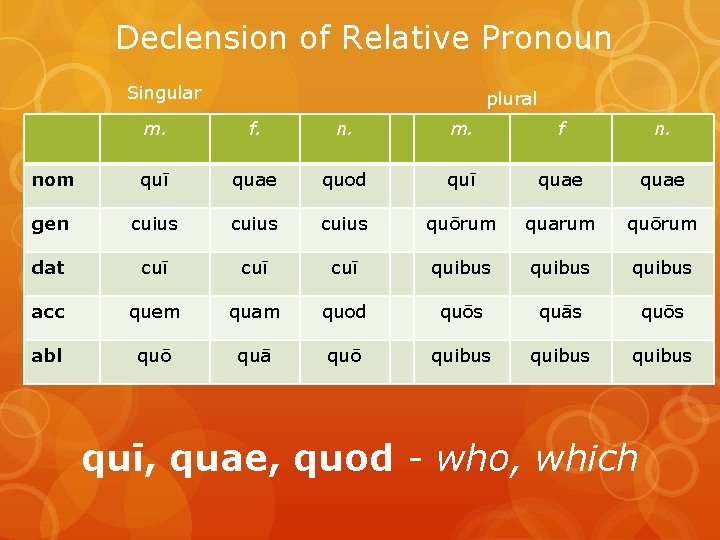 Declension of Relative Pronoun

Singular

plural

| | m. | f. | n. | | m. | f | n. |
|---|---|---|---|---|---|---|---|
| nom | quī | quae | quod | | quī | quae | quae |
| gen | cuius | cuius | cuius | | quōrum | quarum | quōrum |
| dat | cuī | cuī | cuī | | quibus | quibus | quibus |
| acc | quem | quam | quod | | quōs | quās | quōs |
| abl | quō | quā | quō | | quibus | quibus | quibus |

quī, quae, quod - who, which